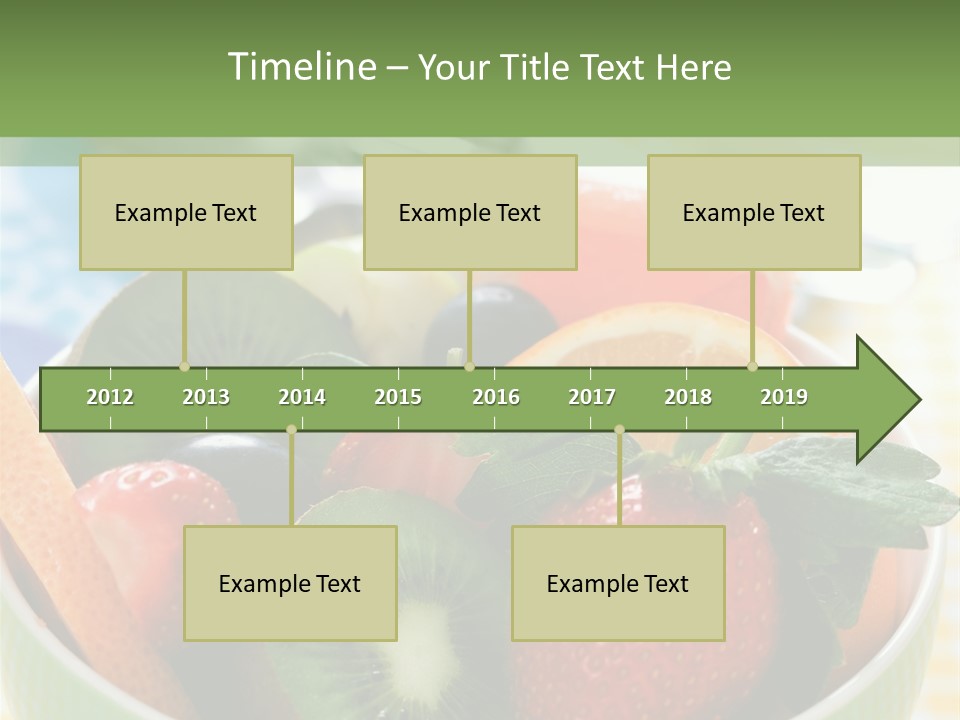 Timeline – Your Title Text Here

Example Text

Example Text

Example Text

2012 2013 2014 2015 2016 2017 2018 2019

Example Text

Example Text